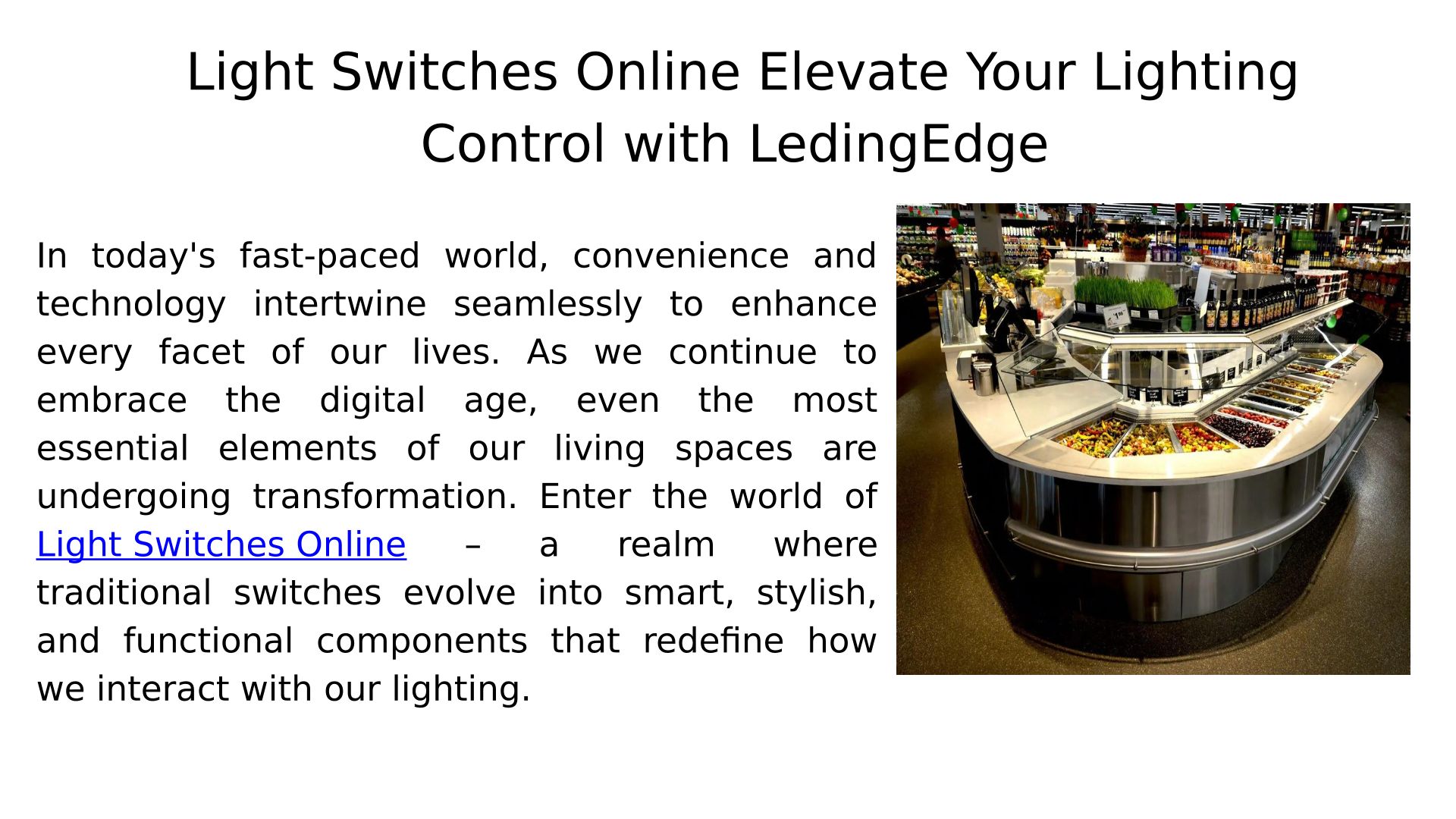 Light Switches Online Elevate Your Lighting Control with LedingEdge

In today's fast-paced world, convenience and technology intertwine seamlessly to enhance every facet of our lives. As we continue to embrace the digital age, even the most essential elements of our living spaces are undergoing transformation. Enter the world of Light Switches Online – a realm where traditional switches evolve into smart, stylish, and functional components that redefine how we interact with our lighting.